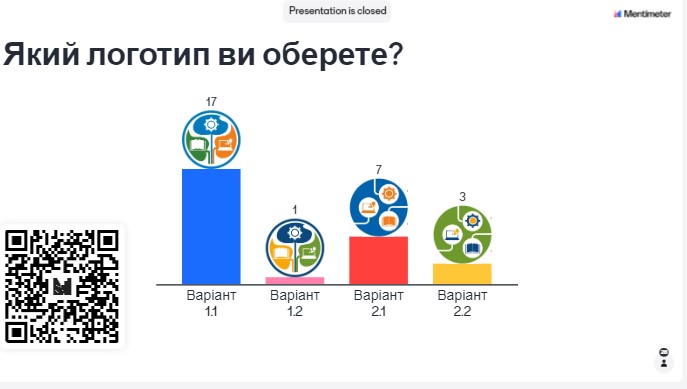 Presentation is closed

Mentimeter

Який логотип ви оберете?

17

1

7

3

Варіант 1.1

Варіант 1.2

Варіант 2.1

Варіант 2.2